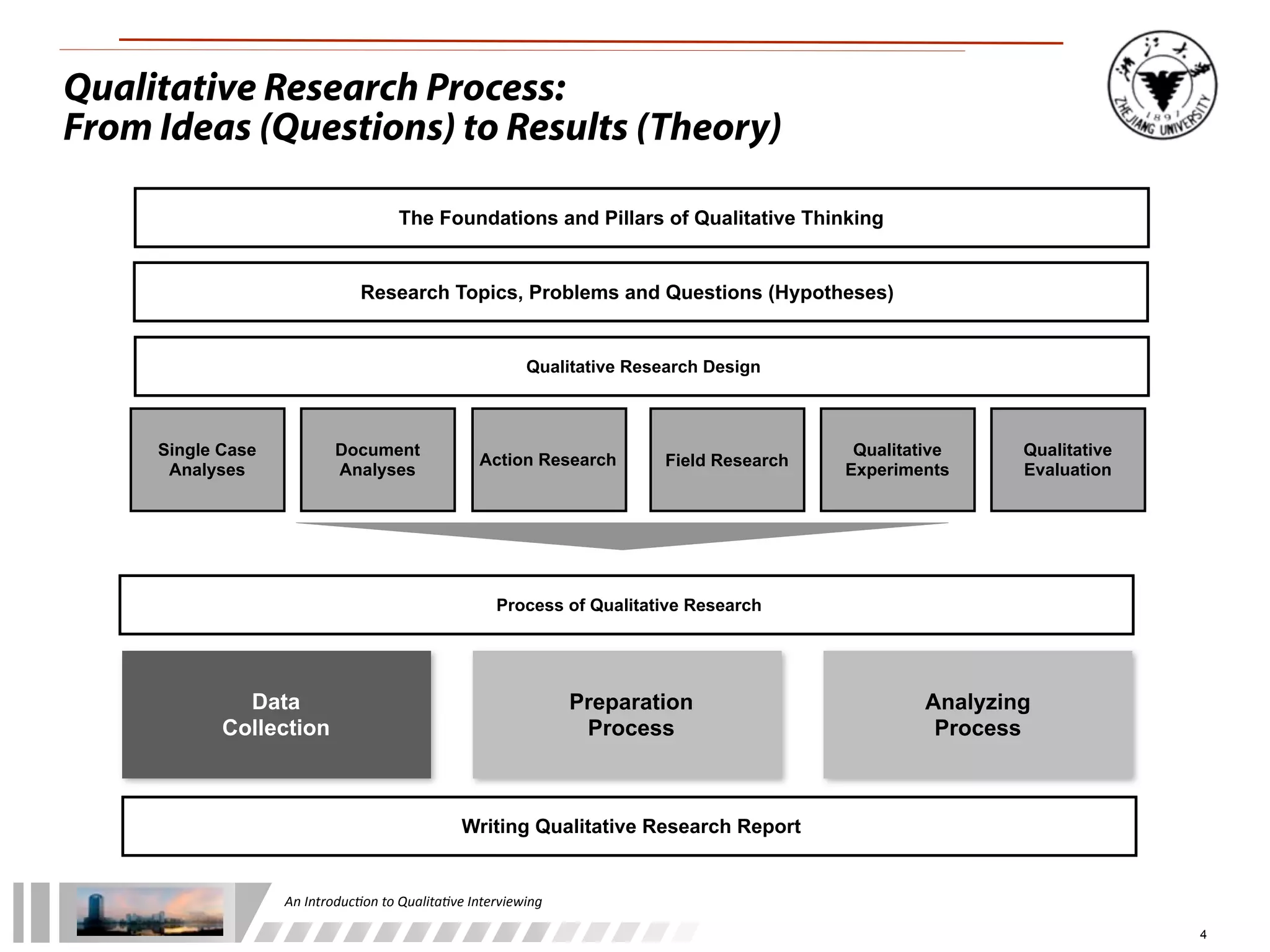 Qualitative Research Process:
From Ideas (Questions) to Results (Theory)

浙江大学 1897 ZHEJIANG UNIVERSITY

The Foundations and Pillars of Qualitative Thinking

Research Topics, Problems and Questions (Hypotheses)

Qualitative Research Design

Single Case Analyses

Document Analyses

Action Research

Field Research

Qualitative Experiments

Qualitative Evaluation

Process of Qualitative Research

Data Collection

Preparation Process

Analyzing Process

Writing Qualitative Research Report

An Introduction to Qualitative Interviewing

4